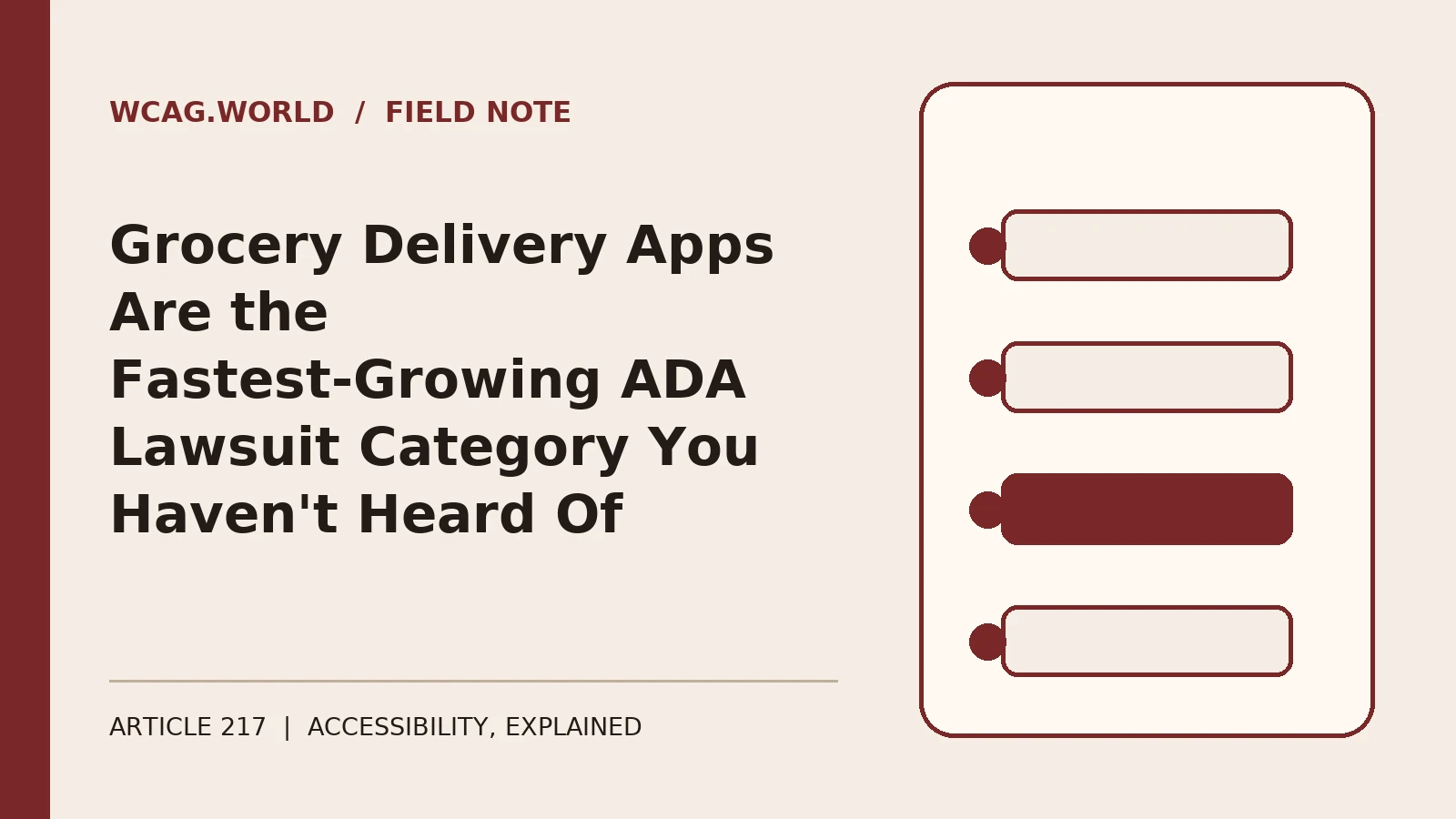 WCAG.WORLD / FIELD NOTE

Grocery Delivery Apps Are the Fastest-Growing ADA Lawsuit Category You Haven't Heard Of

ARTICLE 217 | ACCESSIBILITY, EXPLAINED